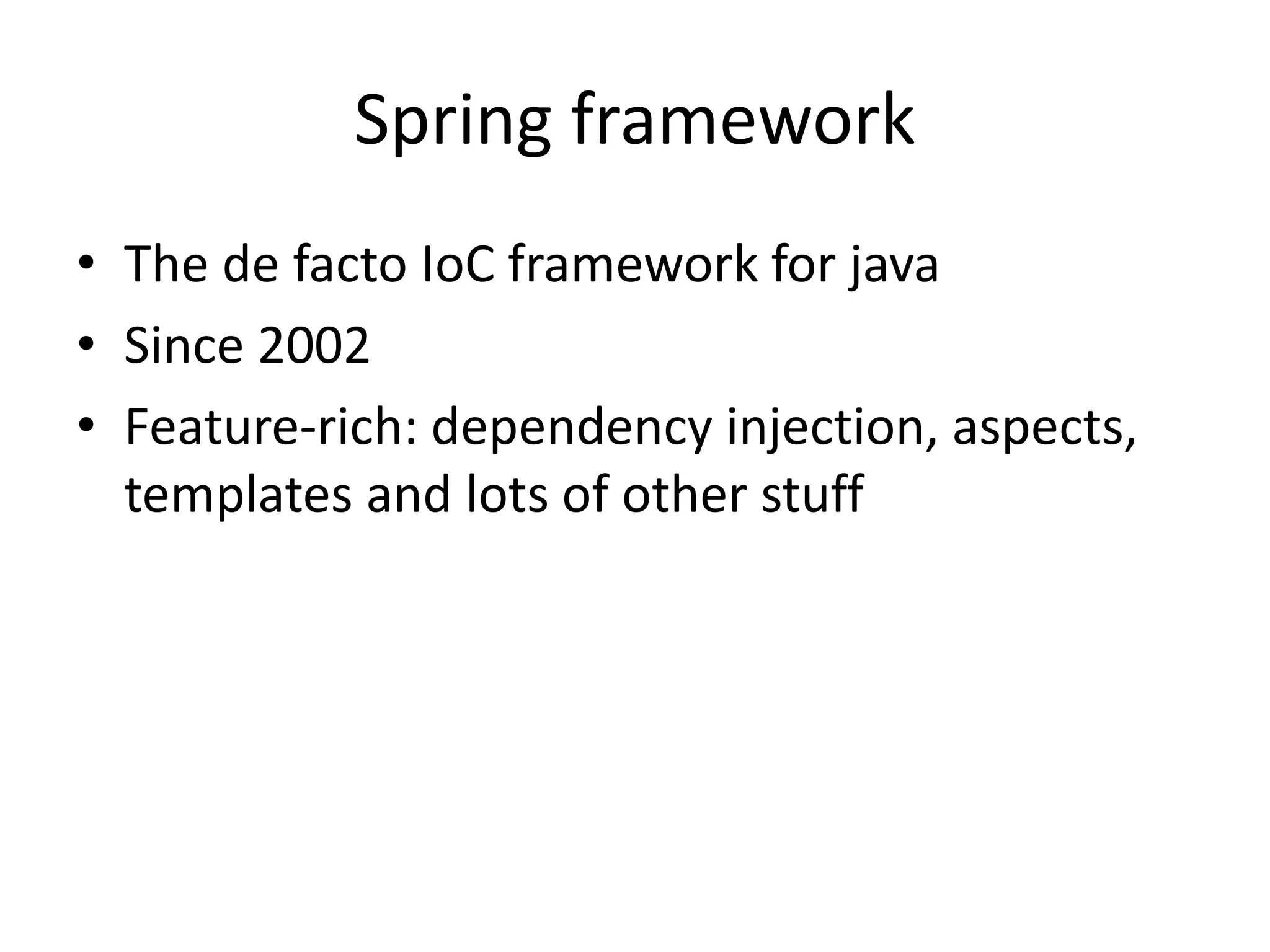 Spring framework

• The de facto IoC framework for java
• Since 2002
• Feature-rich: dependency injection, aspects, templates and lots of other stuff